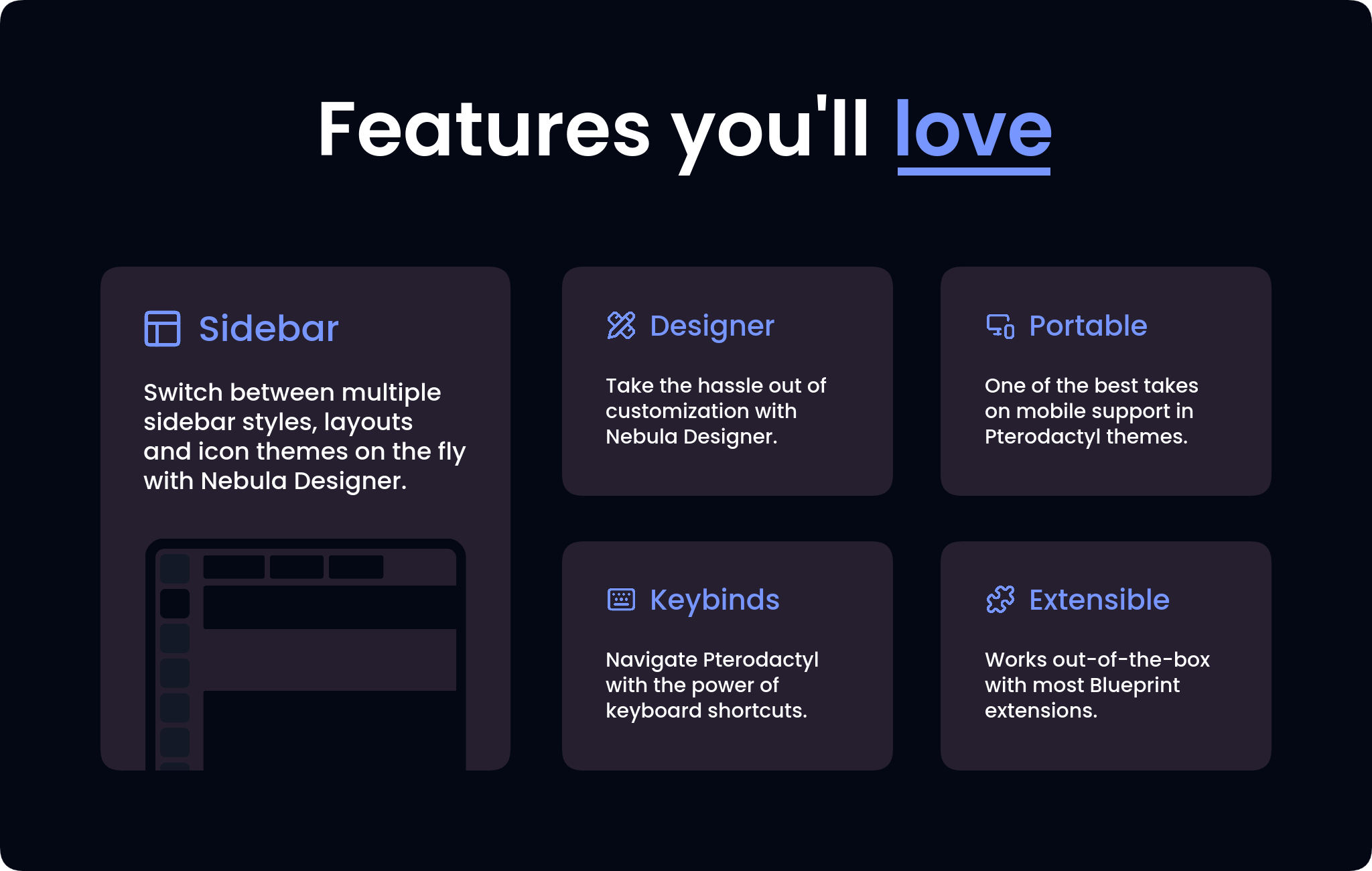 Features you'll love

Sidebar

Switch between multiple sidebar styles, layouts and icon themes on the fly with Nebula Designer.

Designer

Take the hassle out of customization with Nebula Designer.

Portable

One of the best takes on mobile support in Pterodactyl themes.

Keybinds

Navigate Pterodactyl with the power of keyboard shortcuts.

Extensible

Works out-of-the-box with most Blueprint extensions.